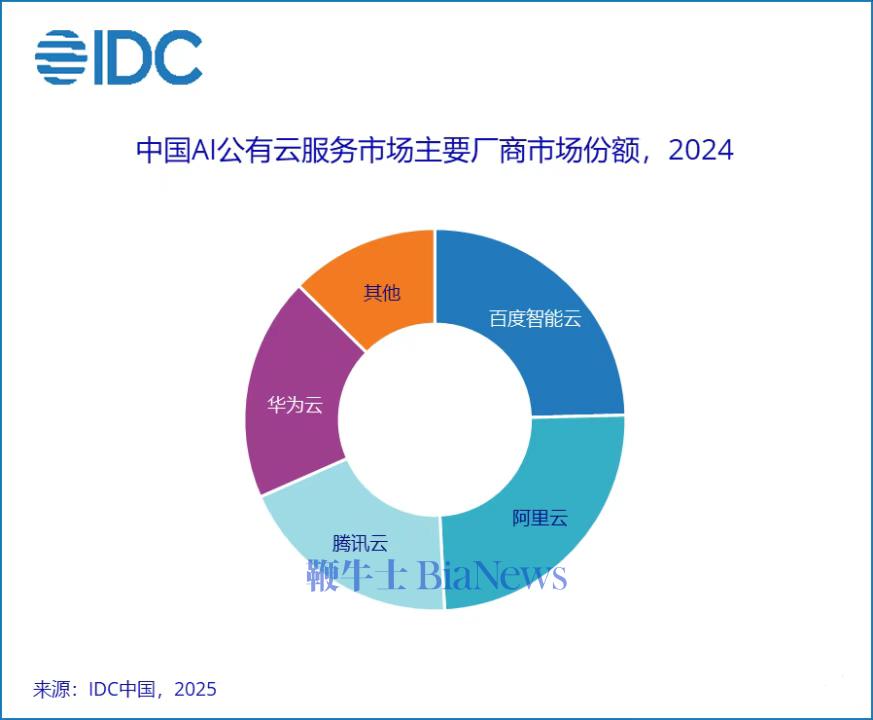 IDC

中国AI公有云服务市场主要厂商市场份额，2024

其他

百度智能云

华为云

阿里云

腾讯云

鞭牛士 BiaNews

来源：IDC中国，2025